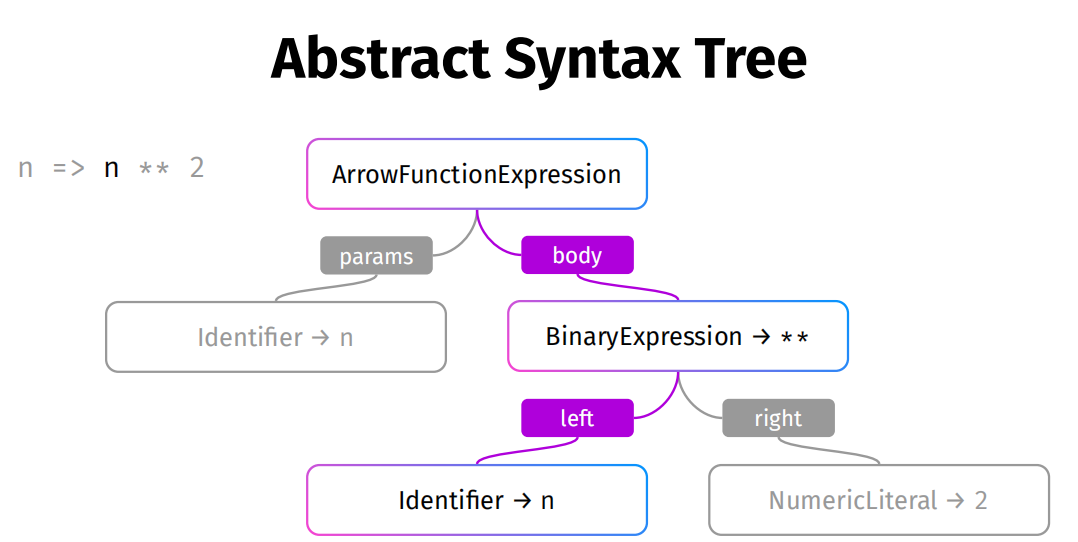 Abstract Syntax Tree

n => n ** 2

ArrowFunctionExpression

params

body

Identifier → n

BinaryExpression → **

left

right

Identifier → n

NumericLiteral → 2